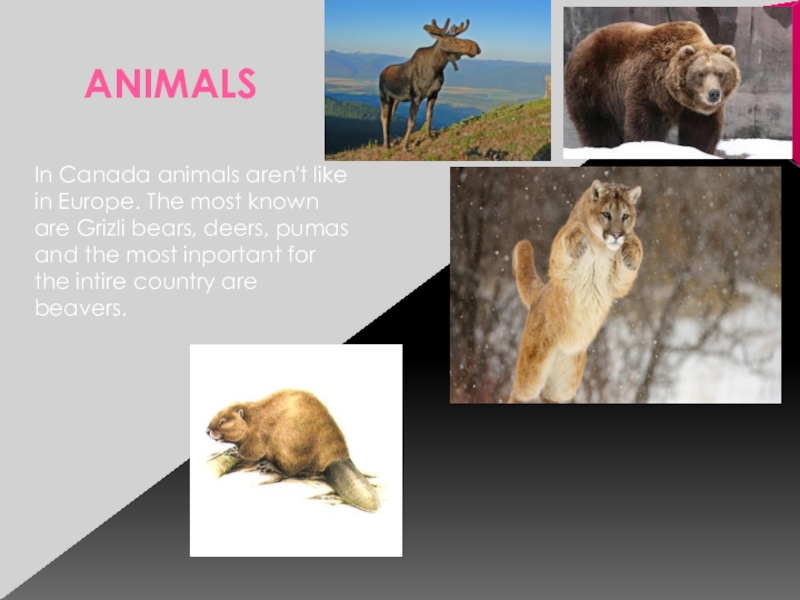 ANIMALS

In Canada animals aren't like in Europe. The most known are Grizli bears, deers, pumas and the most inportant for the intire country are beavers.